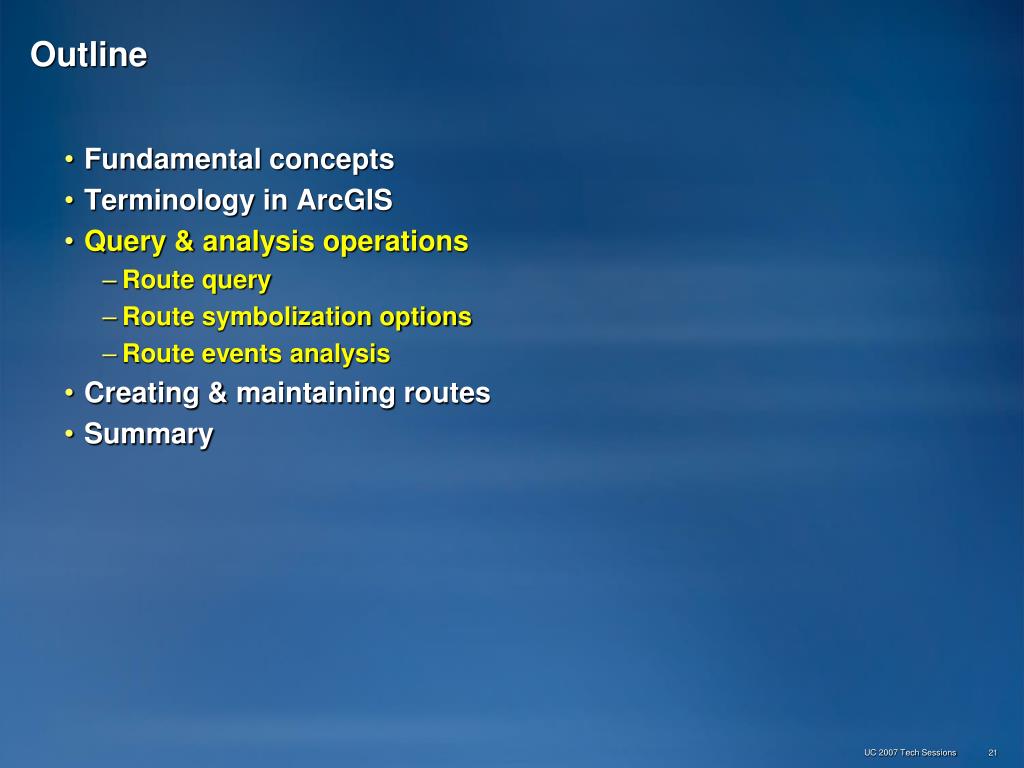 Outline

• Fundamental concepts
• Terminology in ArcGIS
• Query & analysis operations
– Route query
– Route symbolization options
– Route events analysis
• Creating & maintaining routes
• Summary

UC 2007 Tech Sessions 21